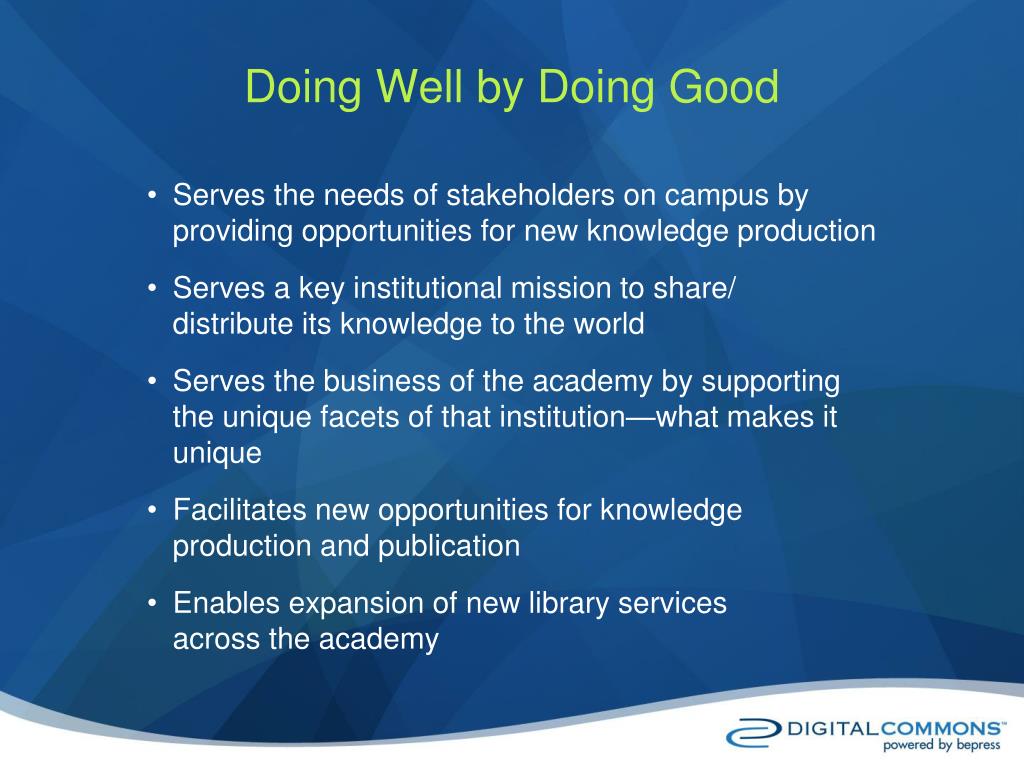 Doing Well by Doing Good

• Serves the needs of stakeholders on campus by providing opportunities for new knowledge production

• Serves a key institutional mission to share/ distribute its knowledge to the world

• Serves the business of the academy by supporting the unique facets of that institution—what makes it unique

• Facilitates new opportunities for knowledge production and publication

• Enables expansion of new library services across the academy

DIGITALCOMMONS™
powered by bepress